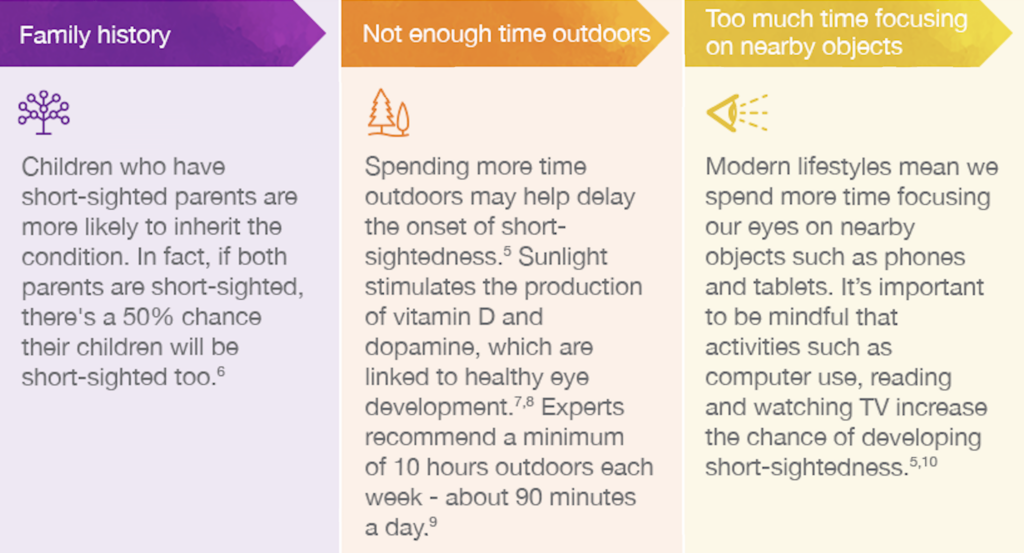 Family history

Children who have short-sighted parents are more likely to inherit the condition. In fact, if both parents are short-sighted, there's a 50% chance their children will be short-sighted too.$^{6}$

Not enough time outdoors

Spending more time outdoors may help delay the onset of short-sightedness.$^{5}$ Sunlight stimulates the production of vitamin D and dopamine, which are linked to healthy eye development.$^{7,8}$ Experts recommend a minimum of 10 hours outdoors each week - about 90 minutes a day.$^{9}$

Too much time focusing on nearby objects

Modern lifestyles mean we spend more time focusing our eyes on nearby objects such as phones and tablets. It's important to be mindful that activities such as computer use, reading and watching TV increase the chance of developing short-sightedness.$^{5,10}$